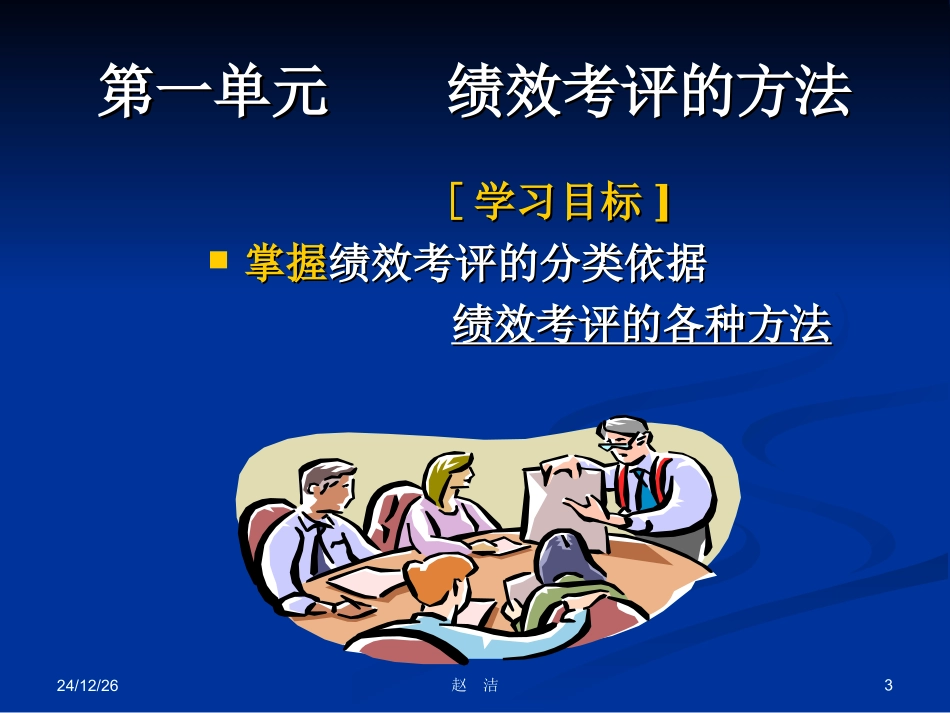 第一单元　　绩效考评的方法

［学习目标］

■ 掌握绩效考评的分类依据

绩效考评的各种方法

24/12/26

赵　洁

3